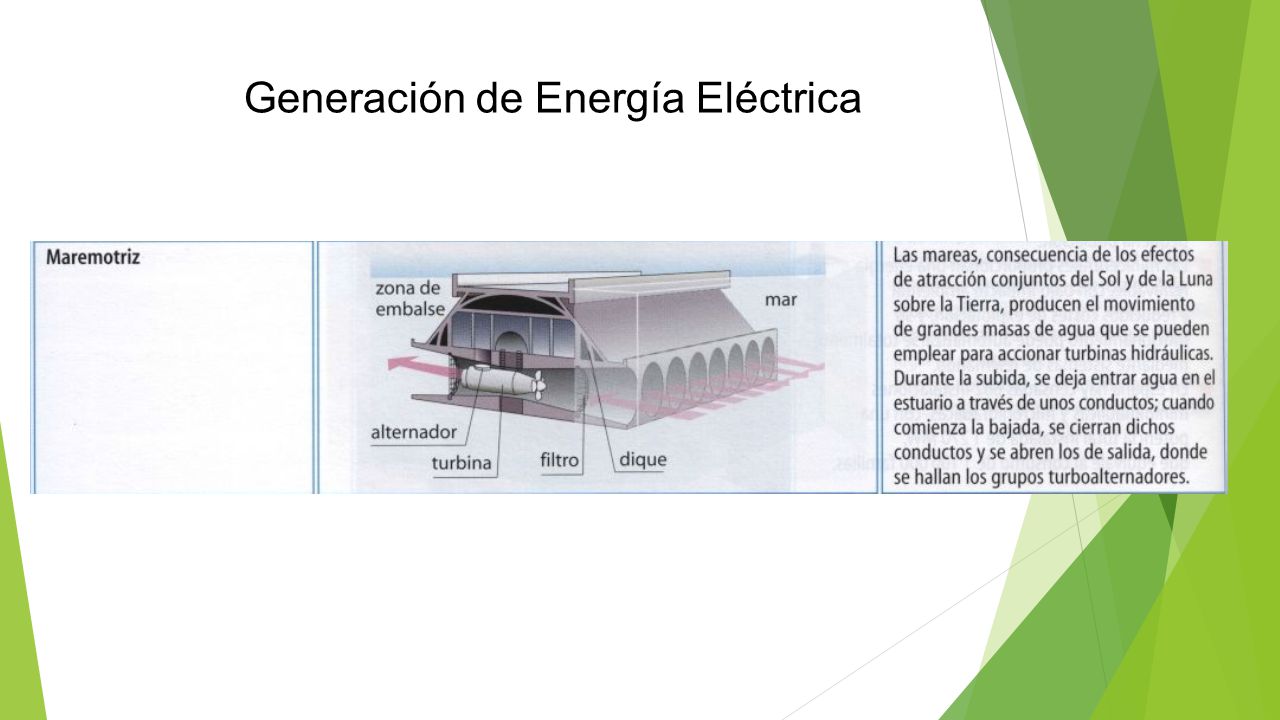 Generación de Energía Eléctrica

Maremotriz

zona de embalse

mar

alternador

turbina

filtro

dique

Las mareas, consecuencia de los efectos de atracción conjuntos del Sol y de la Luna sobre la Tierra, producen el movimiento de grandes masas de agua que se pueden emplear para accionar turbinas hidráulicas. Durante la subida, se deja entrar agua en el estuario a través de unos conductos; cuando comienza la bajada, se cierran dichos conductos y se abren los de salida, donde se hallan los grupos turboalternadores.